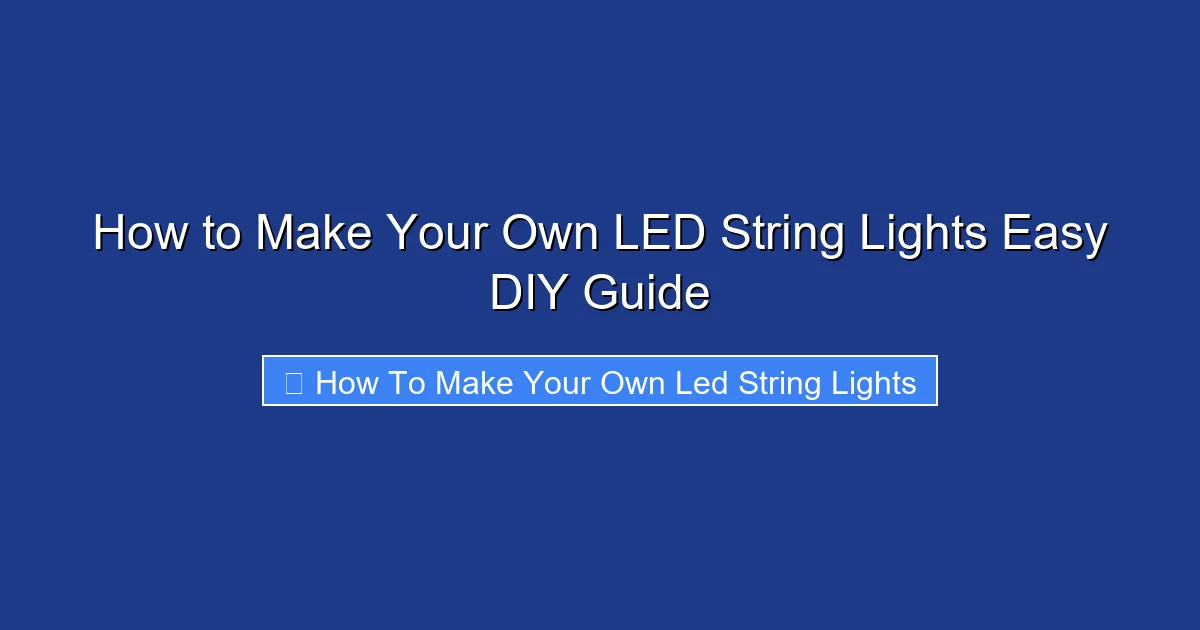 How to Make Your Own LED String Lights Easy DIY Guide

How To Make Your Own Led String Lights